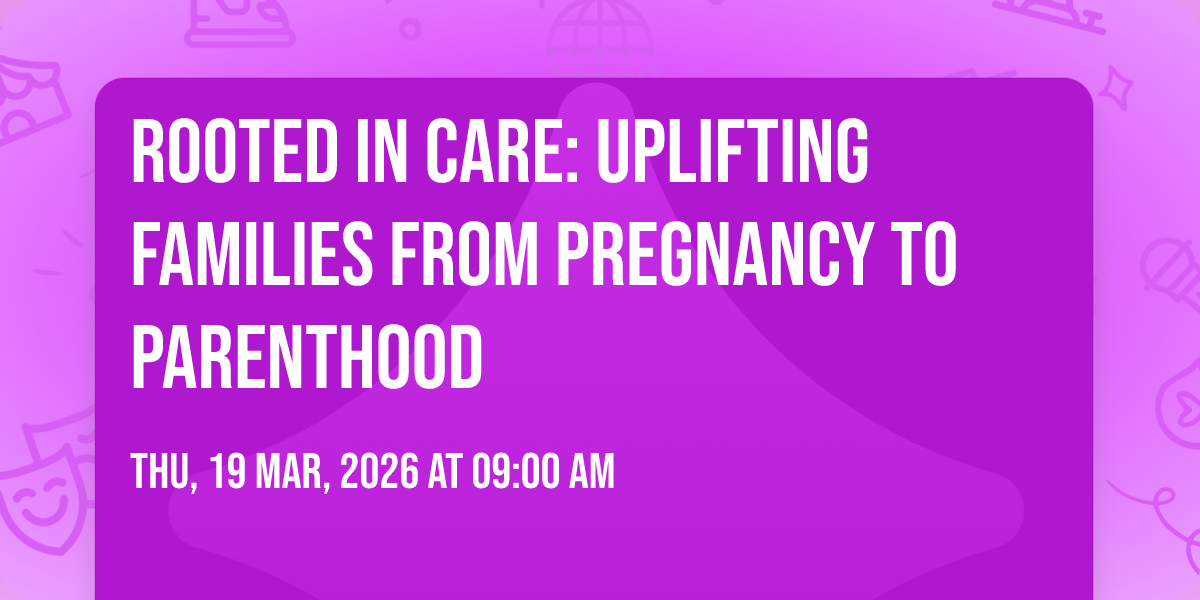 ROOTED IN CARE: UPLIFTING FAMILIES FROM PREGNANCY TO PARENTHOOD

THU, 19 MAR, 2026 AT 09:00 AM